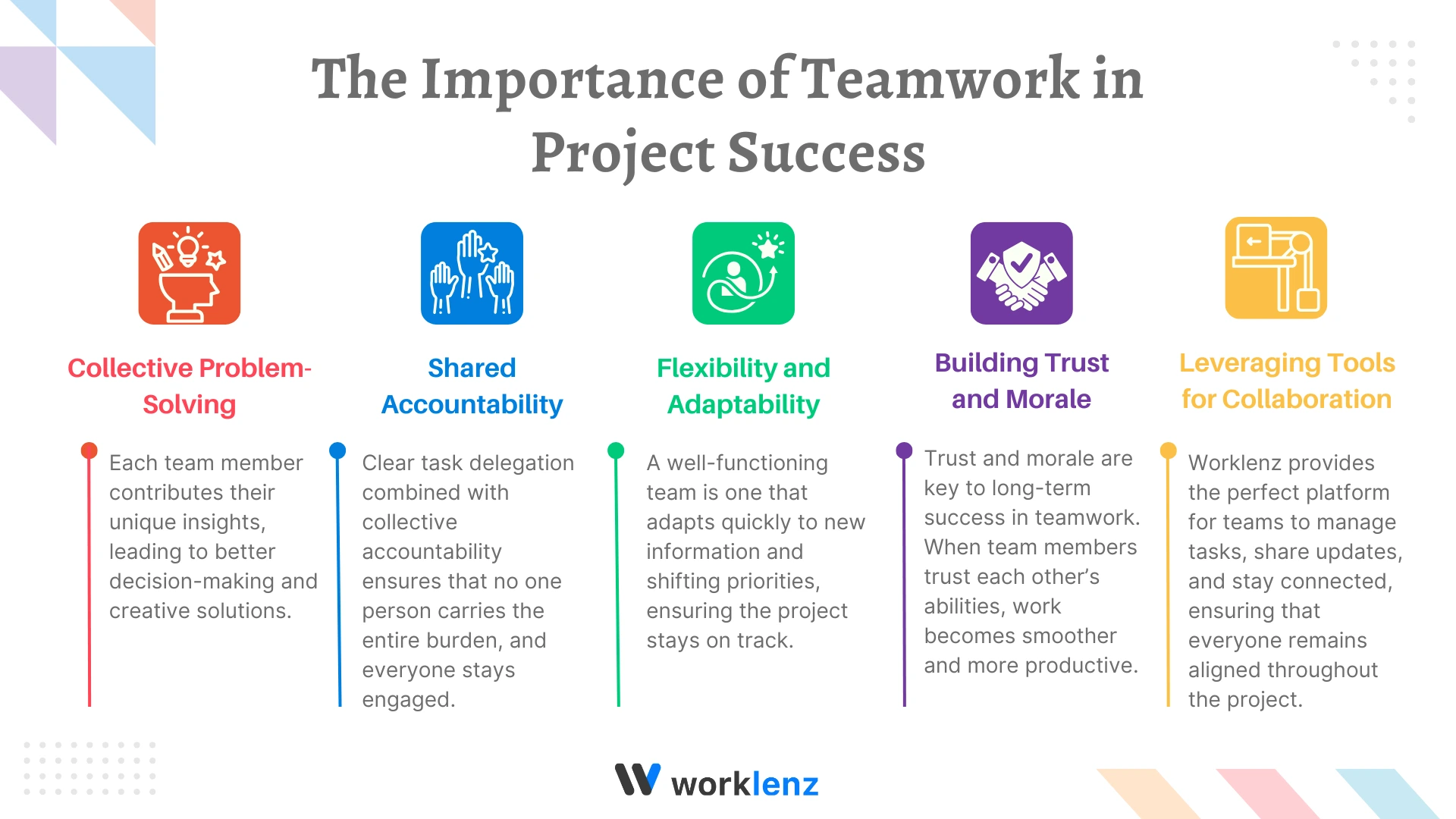 The Importance of Teamwork in Project Success

Collective Problem-Solving

Each team member contributes their unique insights, leading to better decision-making and creative solutions.

Shared Accountability

Clear task delegation combined with collective accountability ensures that no one person carries the entire burden, and everyone stays engaged.

Flexibility and Adaptability

A well-functioning team is one that adapts quickly to new information and shifting priorities, ensuring the project stays on track.

Building Trust and Morale

Trust and morale are key to long-term success in teamwork. When team members trust each other's abilities, work becomes smoother and more productive.

Leveraging Tools for Collaboration

Worklenz provides the perfect platform for teams to manage tasks, share updates, and stay connected, ensuring that everyone remains aligned throughout the project.

worklenz